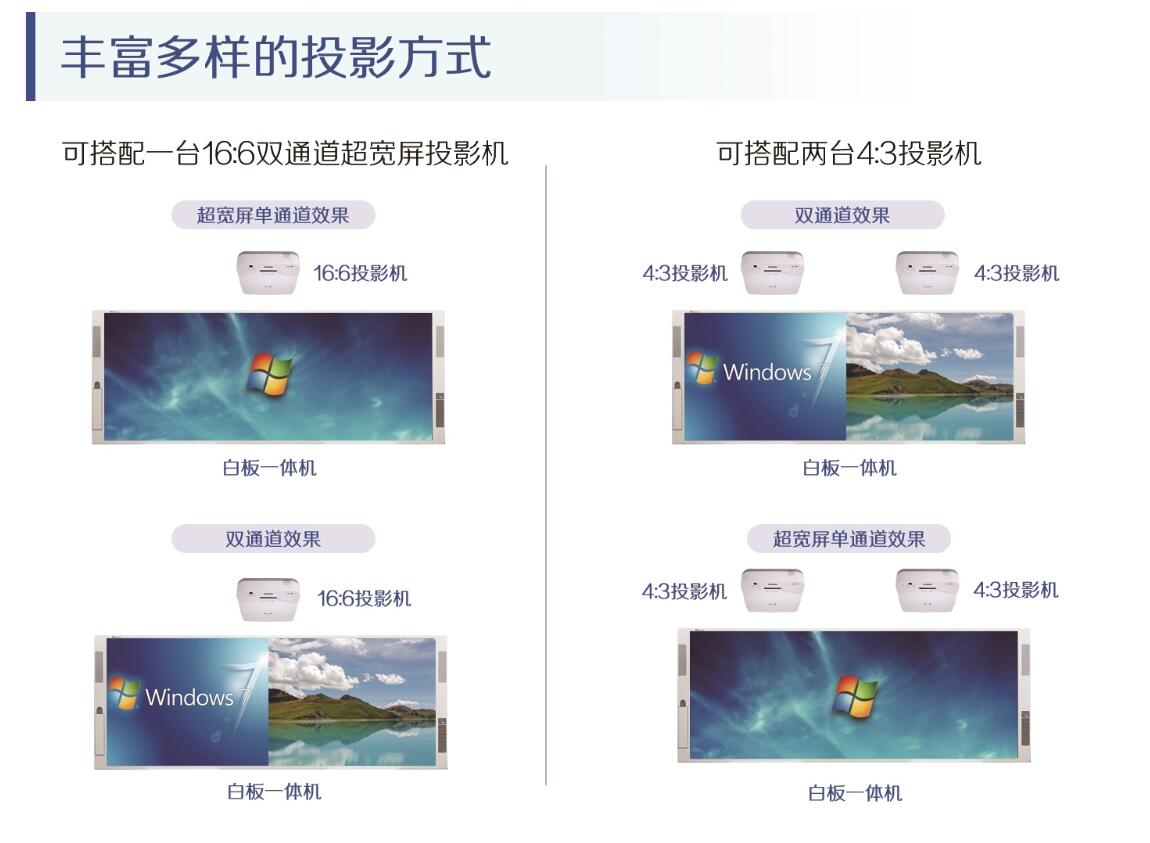 丰富多样的投影方式

可搭配一台16:6双通道超宽屏投影机

超宽屏单通道效果

16:6投影机

白板一体机

双通道效果

16:6投影机

Windows 7

白板一体机

可搭配两台4:3投影机

双通道效果

4:3投影机

4:3投影机

Windows 7

白板一体机

超宽屏单通道效果

4:3投影机

4:3投影机

白板一体机